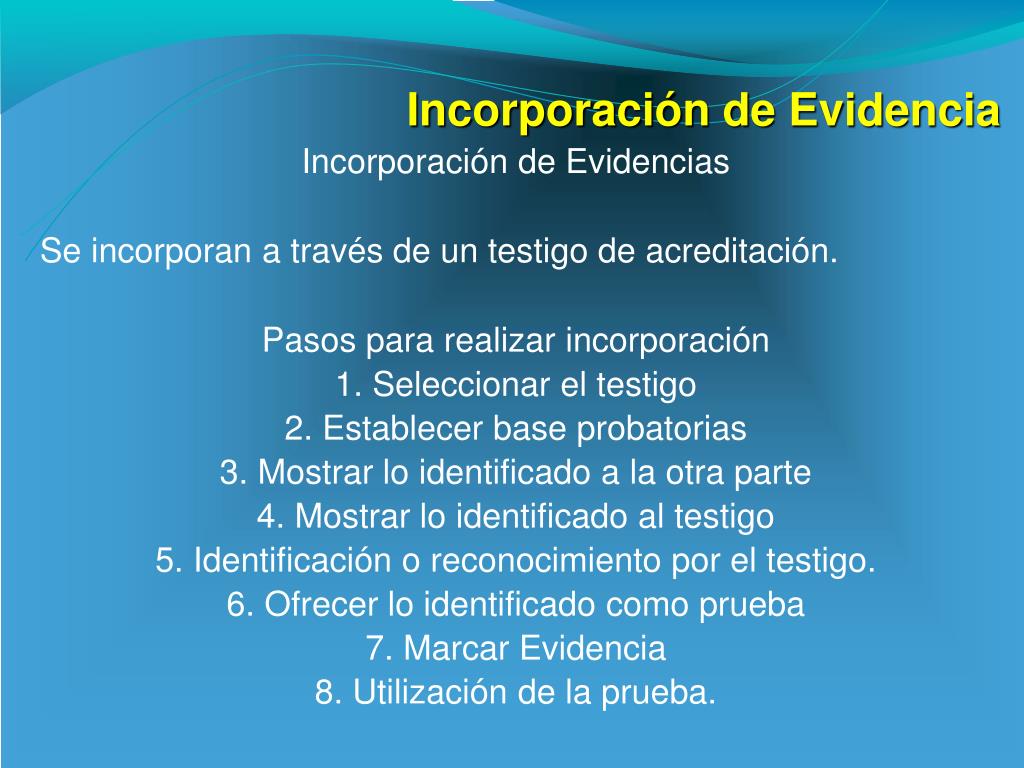 Incorporación de Evidencia

Incorporación de Evidencias

Se incorporan a través de un testigo de acreditación.

Pasos para realizar incorporación
1. Seleccionar el testigo
2. Establecer base probatorias
3. Mostrar lo identificado a la otra parte
4. Mostrar lo identificado al testigo
5. Identificación o reconocimiento por el testigo.
6. Ofrecer lo identificado como prueba
7. Marcar Evidencia
8. Utilización de la prueba.